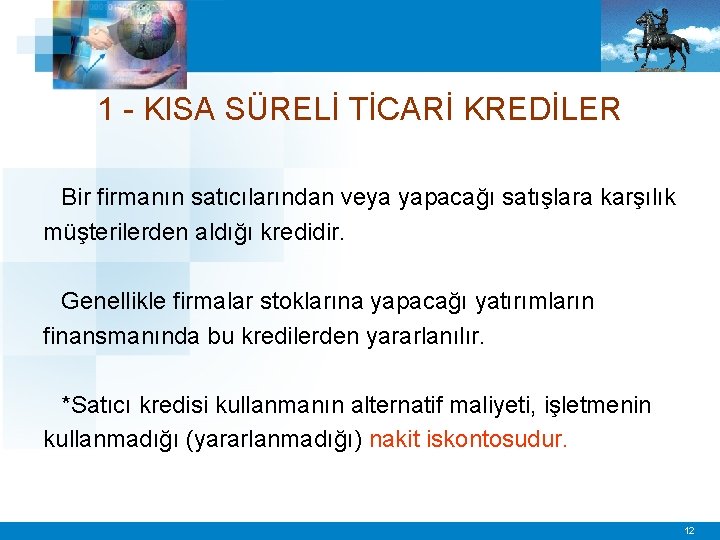 1 - KISA SÜRELİ TİCARİ KREDİLER

Bir firmanın satıcılarından veya yapacağı satışlara karşılık müşterilerden aldığı kredidir.

Genellikle firmalar stoklarına yapacağı yatırımların finansmanında bu kredilerden yararlanılır.

*Satıcı kredisi kullanmanın alternatif maliyeti, işletmenin kullanmadığı (yararlanmadığı) nakit iskontosudur.

12